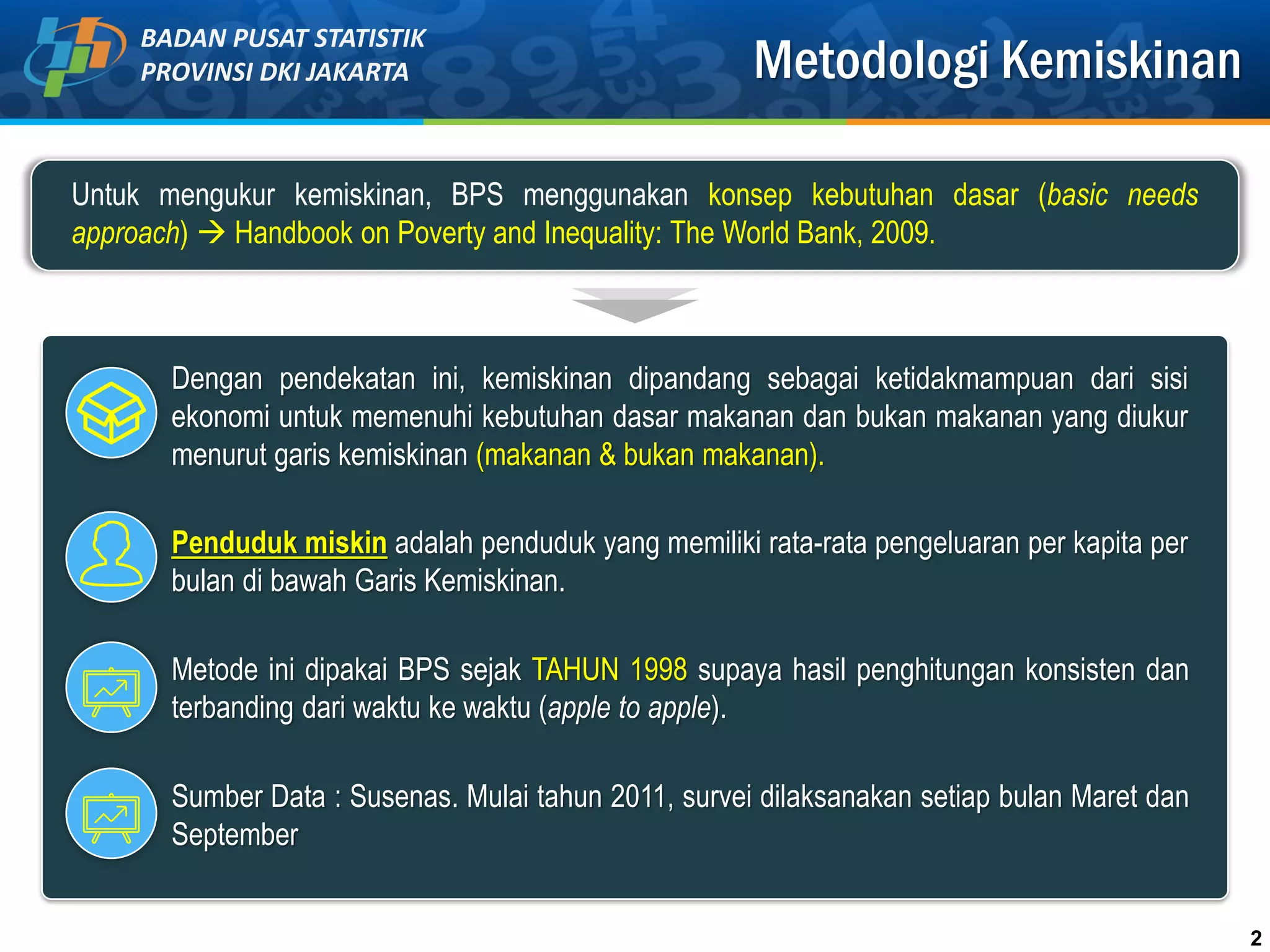 BADAN PUSAT STATISTIK
PROVINSI DKI JAKARTA

Metodologi Kemiskinan

Untuk mengukur kemiskinan, BPS menggunakan konsep kebutuhan dasar (basic needs approach) → Handbook on Poverty and Inequality: The World Bank, 2009.

Dengan pendekatan ini, kemiskinan dipandang sebagai ketidakmampuan dari sisi ekonomi untuk memenuhi kebutuhan dasar makanan dan bukan makanan yang diukur menurut garis kemiskinan (makanan & bukan makanan).

Penduduk miskin adalah penduduk yang memiliki rata-rata pengeluaran per kapita per bulan di bawah Garis Kemiskinan.

Metode ini dipakai BPS sejak TAHUN 1998 supaya hasil penghitungan konsisten dan terbanding dari waktu ke waktu (apple to apple).

Sumber Data : Susenas. Mulai tahun 2011, survei dilaksanakan setiap bulan Maret dan September

2